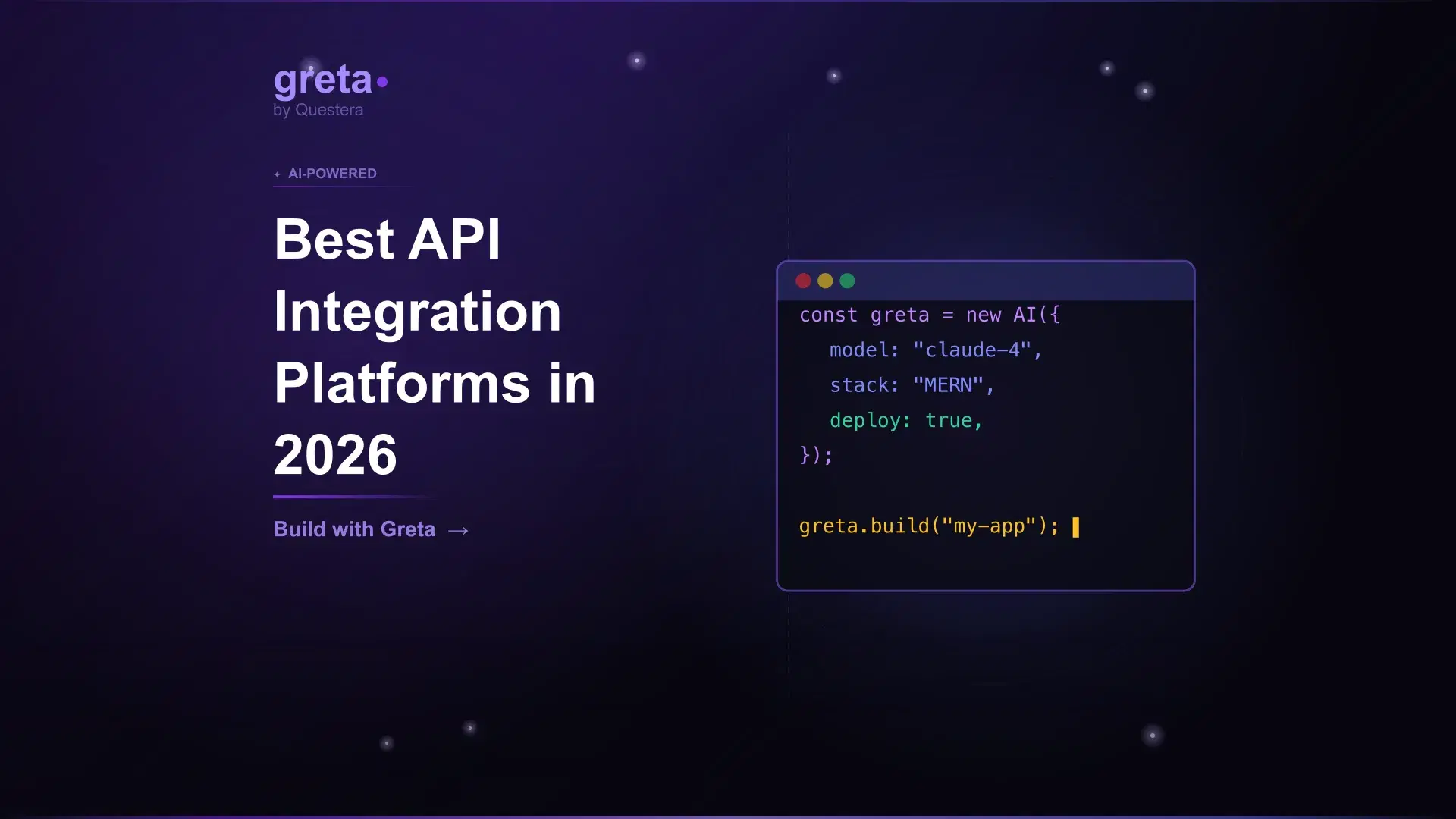 greta
by Questera

AI-POWERED

Best API Integration Platforms in 2026

Build with Greta →

const greta = new AI({
  model: "claude-4",
  stack: "MERN",
  deploy: true,
});

greta.build("my-app");